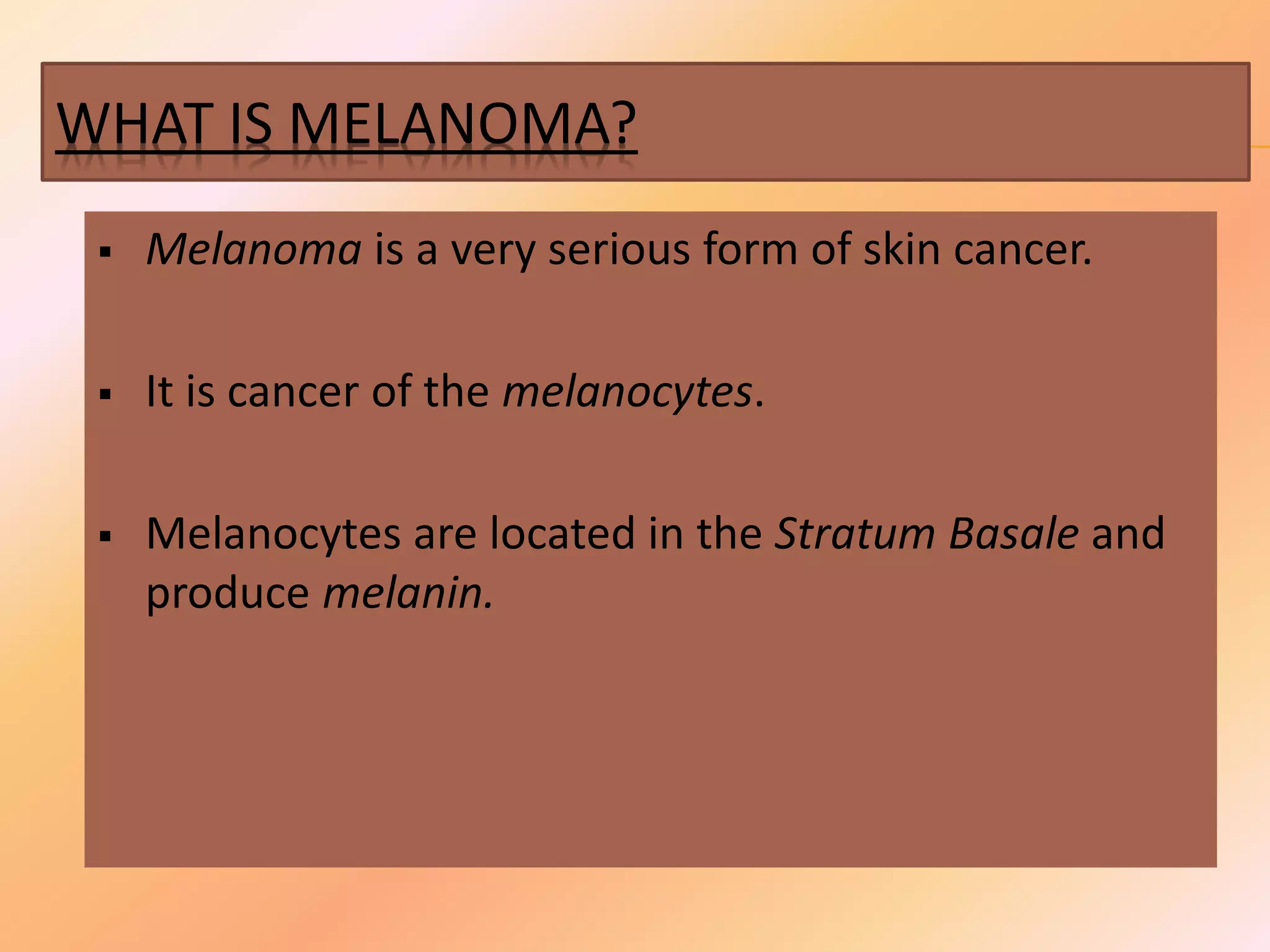 WHAT IS MELANOMA?

▪ Melanoma is a very serious form of skin cancer.

▪ It is cancer of the melanocytes.

▪ Melanocytes are located in the Stratum Basale and produce melanin.